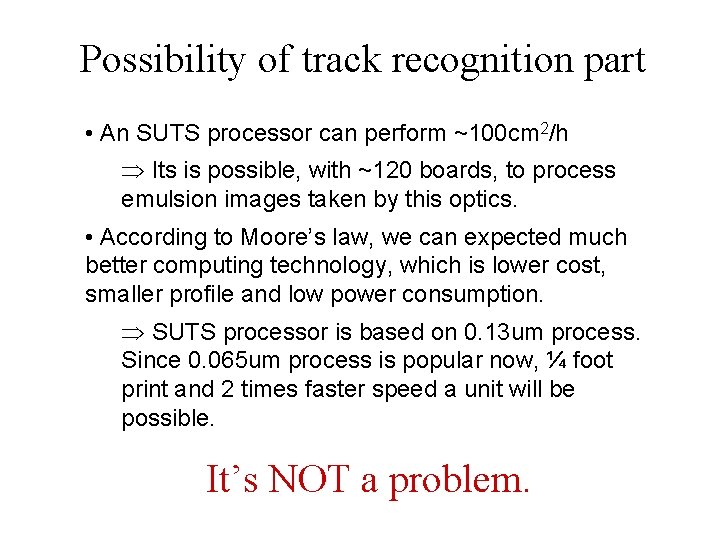 Possibility of track recognition part

• An SUTS processor can perform ~100cm$^2$/h

$\Rightarrow$ Its is possible, with ~120 boards, to process emulsion images taken by this optics.

• According to Moore's law, we can expected much better computing technology, which is lower cost, smaller profile and low power consumption.

$\Rightarrow$ SUTS processor is based on 0.13um process. Since 0.065um process is popular now, ¼ foot print and 2 times faster speed a unit will be possible.

It's NOT a problem.